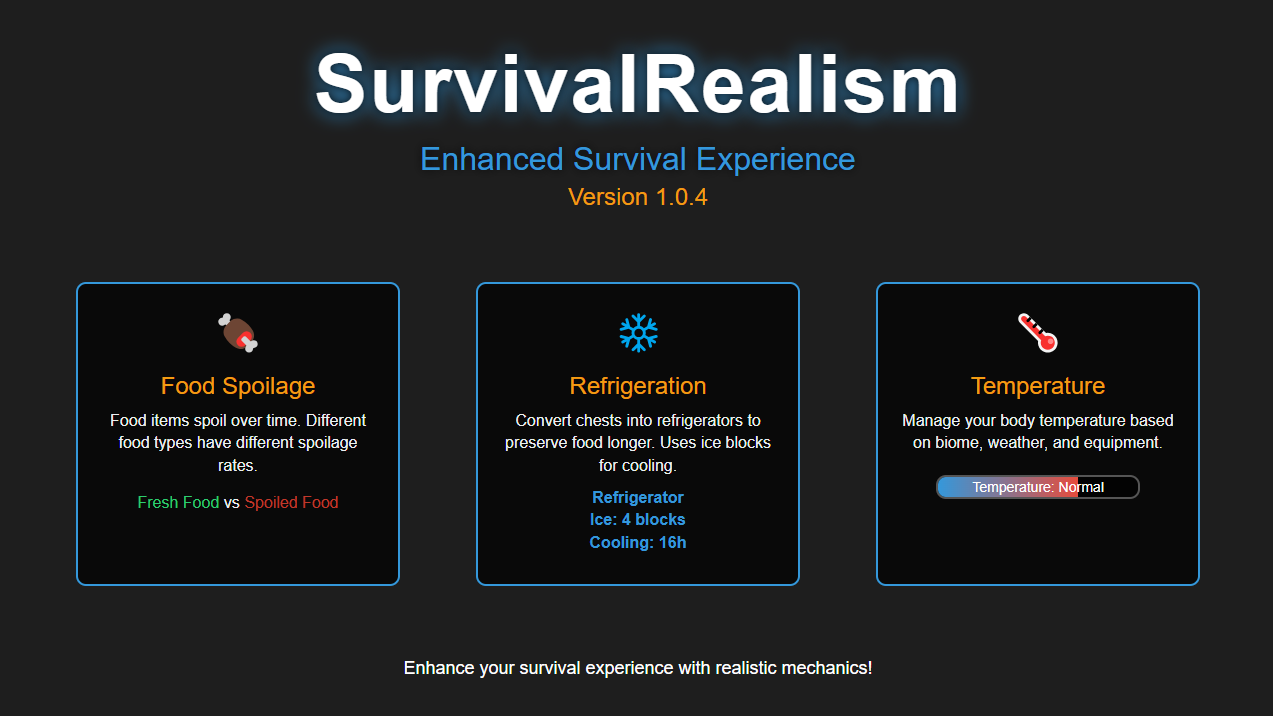 SurvivalRealism

Enhanced Survival Experience

Version 1.0.4

Food Spoilage

Food items spoil over time. Different food types have different spoilage rates.

Fresh Food vs Spoiled Food

Refrigeration

Convert chests into refrigerators to preserve food longer. Uses ice blocks for cooling.

Refrigerator
Ice: 4 blocks
Cooling: 16h

Temperature

Manage your body temperature based on biome, weather, and equipment.

Temperature: Normal

Enhance your survival experience with realistic mechanics!